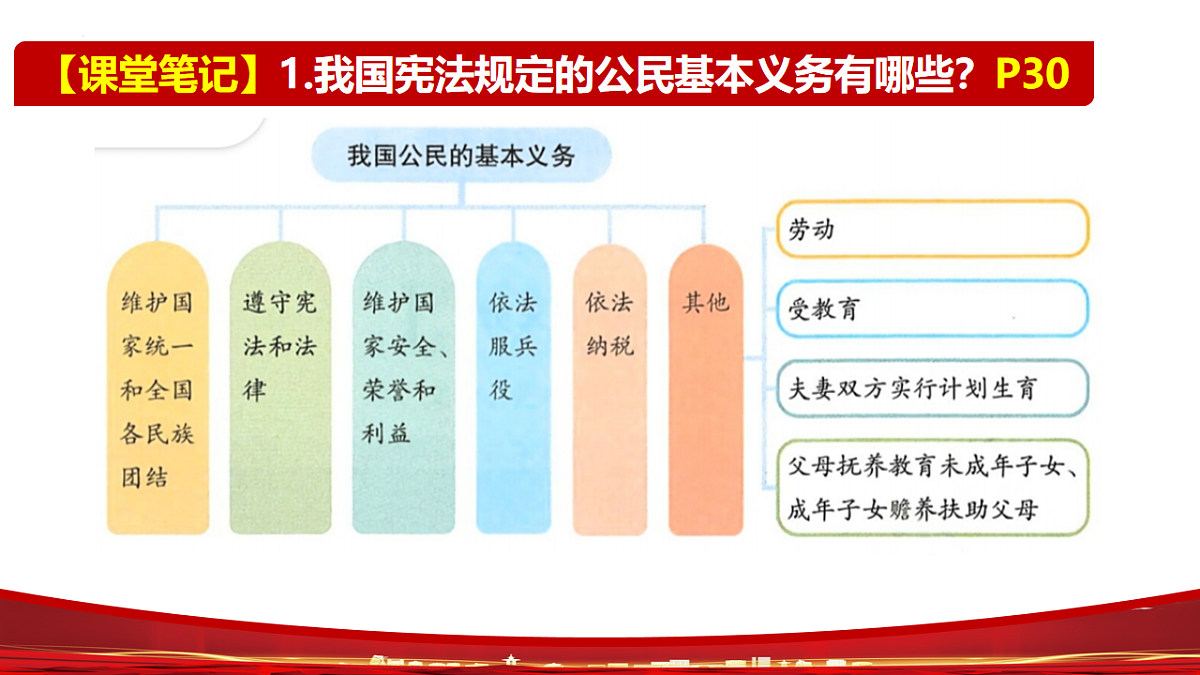 【课堂笔记】1.我国宪法规定的公民基本义务有哪些？P30

我国公民的基本义务

维护国家统一和全国各民族团结

遵守宪法和法律

维护国家安全、荣誉和利益

依法服兵役

依法纳税

其他

劳动

受教育

夫妻双方实行计划生育

父母抚养教育未成年子女、成年子女赡养扶助父母